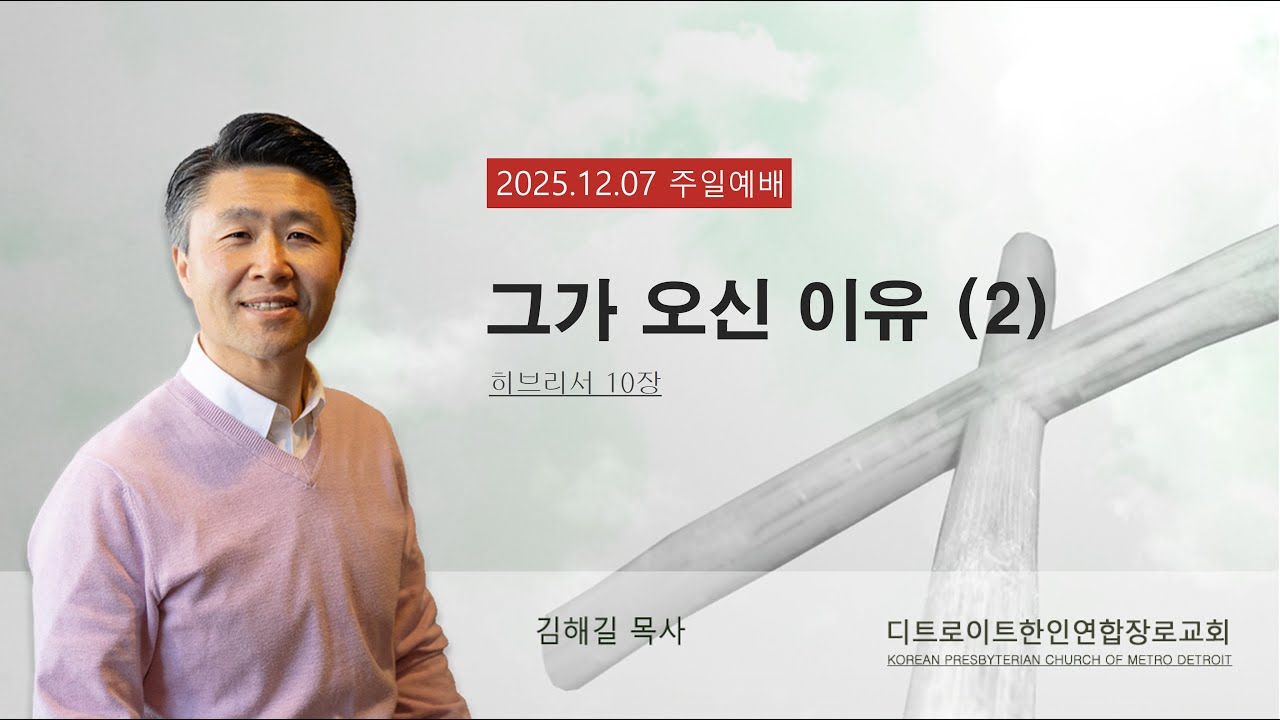 2025.12.07 주일예배

그가 오신 이유 (2)

히브리서 10장

김해길 목사

디트로이트한인연합장로교회
KOREAN PRESBYTERIAN CHURCH OF METRO DETROIT